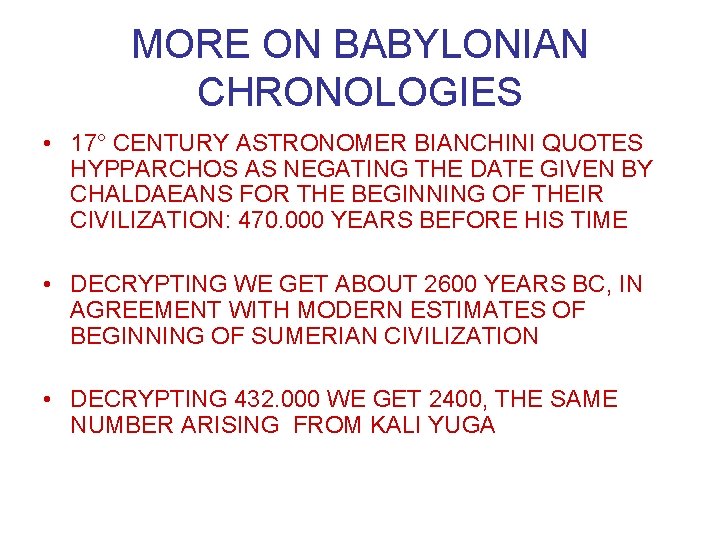 MORE ON BABYLONIAN CHRONOLOGIES

• 17° CENTURY ASTRONOMER BIANCHINI QUOTES HYPPARCHOS AS NEGATING THE DATE GIVEN BY CHALDAEANS FOR THE BEGINNING OF THEIR CIVILIZATION: 470.000 YEARS BEFORE HIS TIME

• DECRYPTING WE GET ABOUT 2600 YEARS BC, IN AGREEMENT WITH MODERN ESTIMATES OF BEGINNING OF SUMERIAN CIVILIZATION

• DECRYPTING 432.000 WE GET 2400, THE SAME NUMBER ARISING FROM KALI YUGA